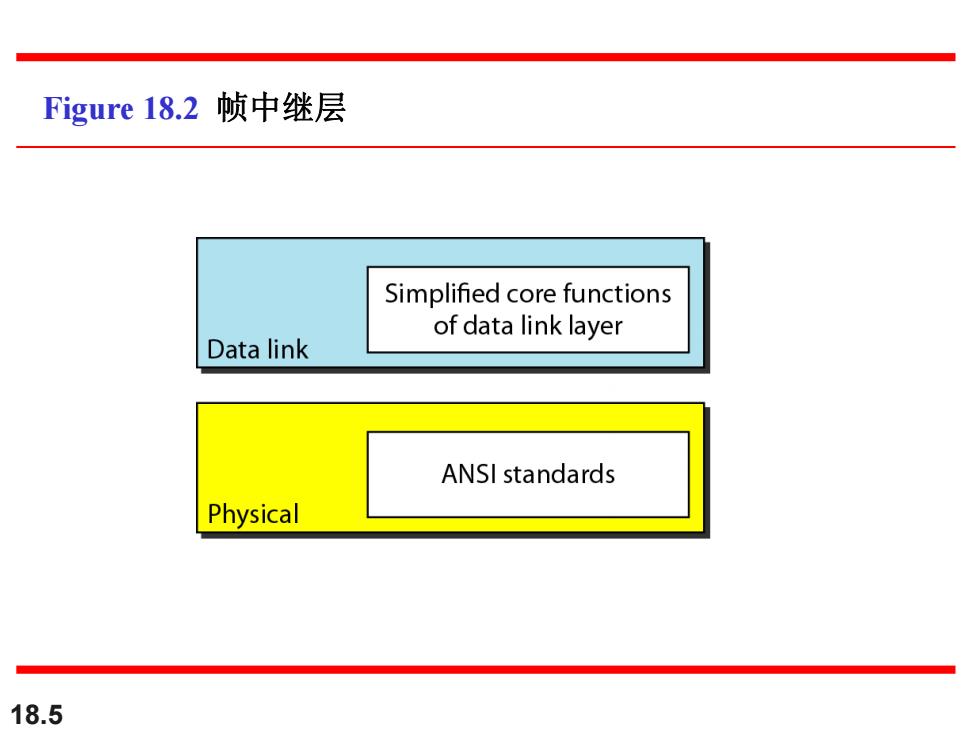 Figure 18.2 帧中继层

Simplified core functions of data link layer

Data link

ANSI standards

Physical

18.5